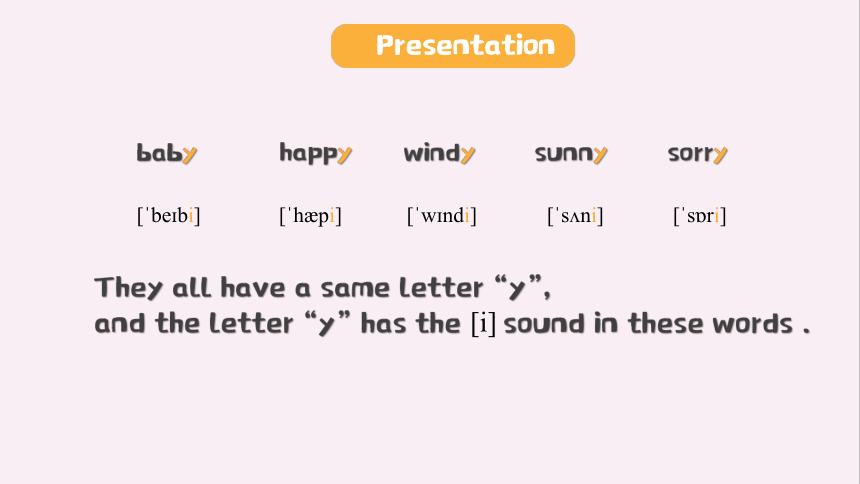 Presentation

baby happy windy sunny sorry

[ˈbeɪbi] [ˈhæpi] [ˈwɪndi] [ˈsʌni] [ˈsɒri]

They all have a same letter “y”,
and the letter “y” has the [i] sound in these words .